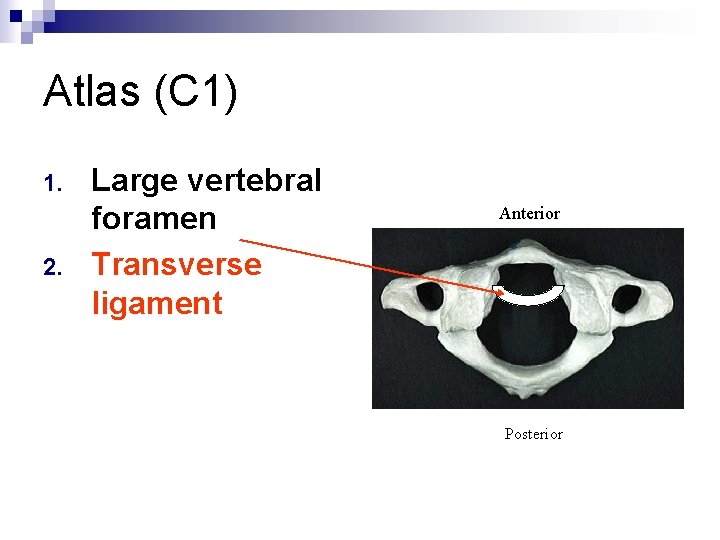 Atlas (C1)

1. Large vertebral foramen
2. Transverse ligament

Anterior

Posterior